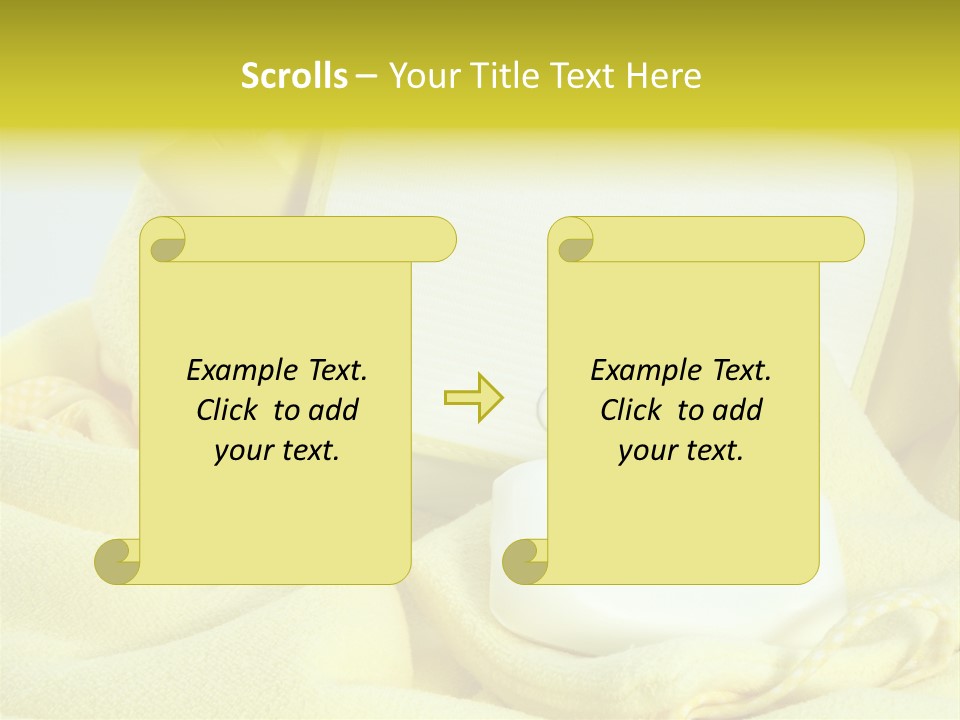 Scrolls – Your Title Text Here

Example Text. Click to add your text.

Example Text. Click to add your text.